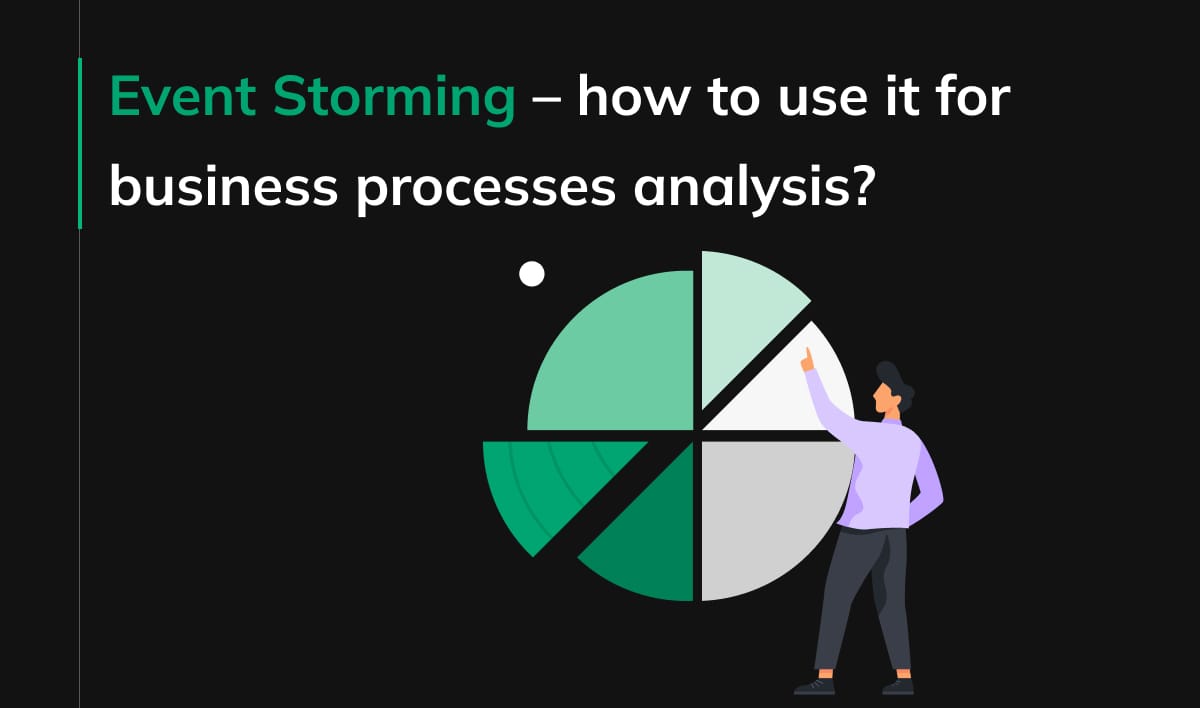 Event Storming – how to use it for business processes analysis?